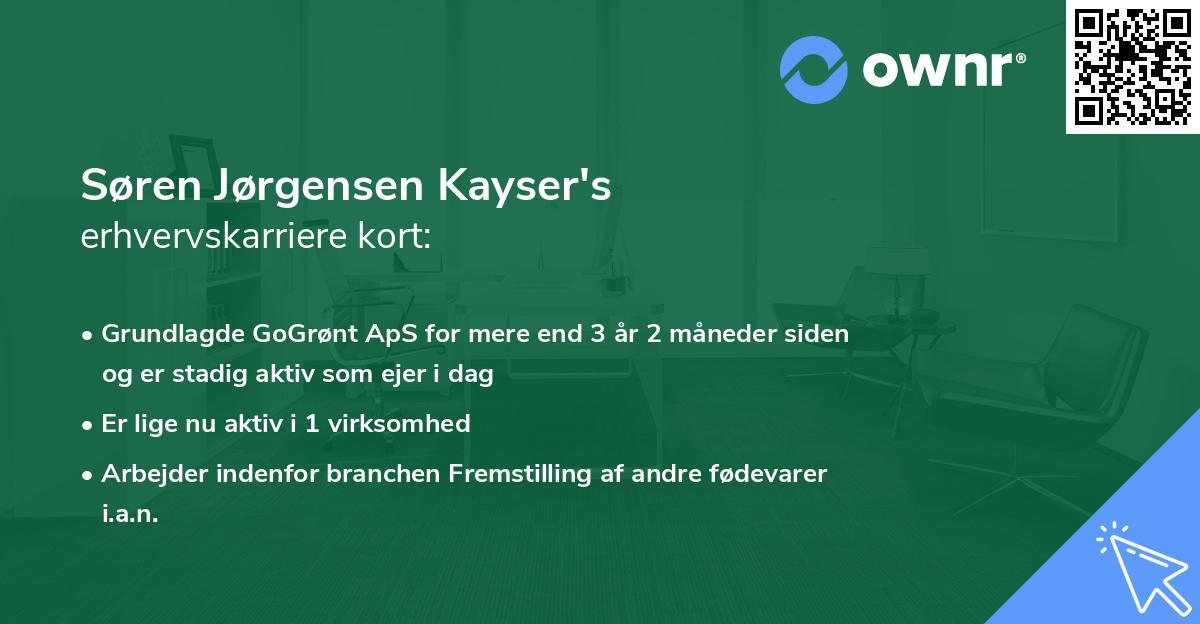 ownr®

Søren Jørgensen Kayser's
erhvervskarriere kort:

• Grundlagde GoGrønt ApS for mere end 3 år 2 måneder siden og er stadig aktiv som ejer i dag
• Er lige nu aktiv i 1 virksomhed
• Arbejder indenfor branchen Fremstilling af andre fødevarer i.a.n.